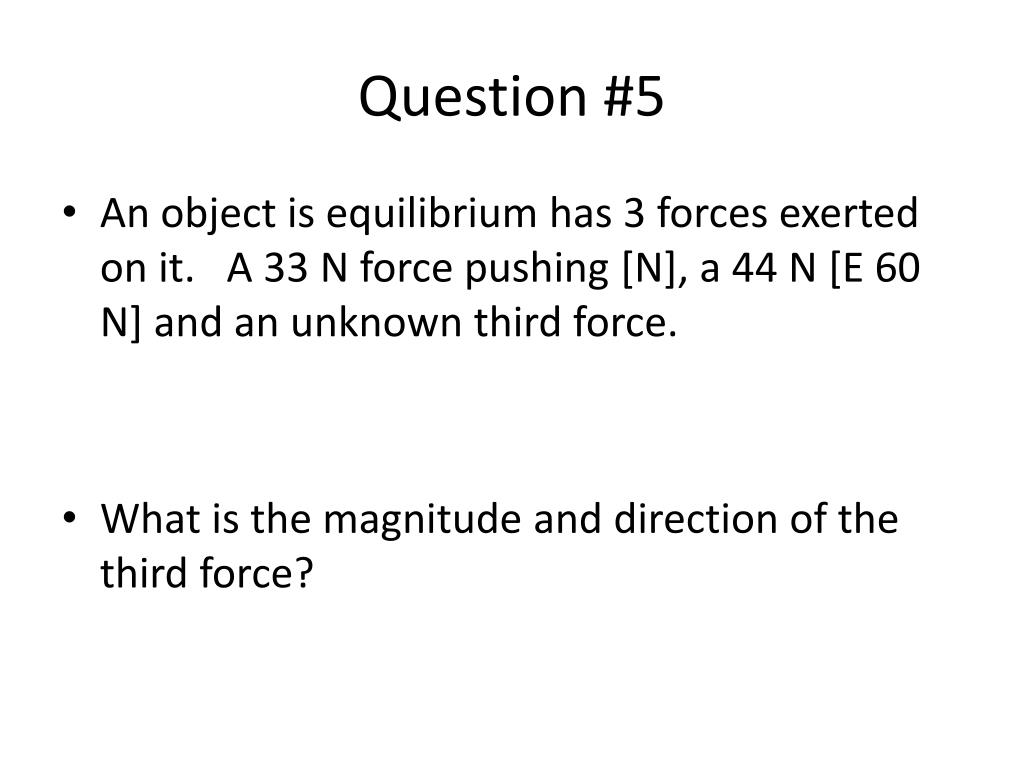 Question #5

• An object is equilibrium has 3 forces exerted on it. A 33 N force pushing [N], a 44 N [E 60 N] and an unknown third force.

• What is the magnitude and direction of the third force?